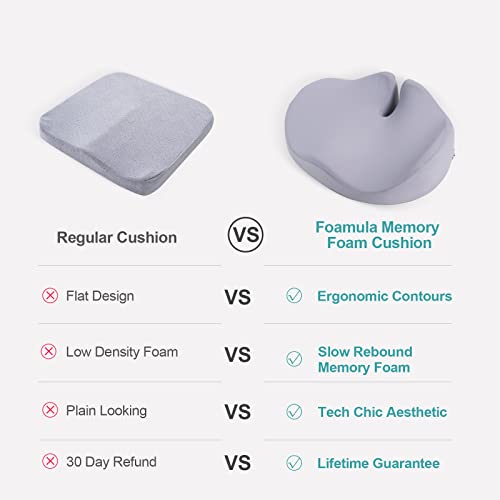 | Regular Cushion | VS | Foamula Memory Foam Cushion |
|---|---|---|
| Flat Design | VS | Ergonomic Contours |
| Low Density Foam | VS | Slow Rebound Memory Foam |
| Plain Looking | VS | Tech Chic Aesthetic |
| 30 Day Refund | VS | Lifetime Guarantee |